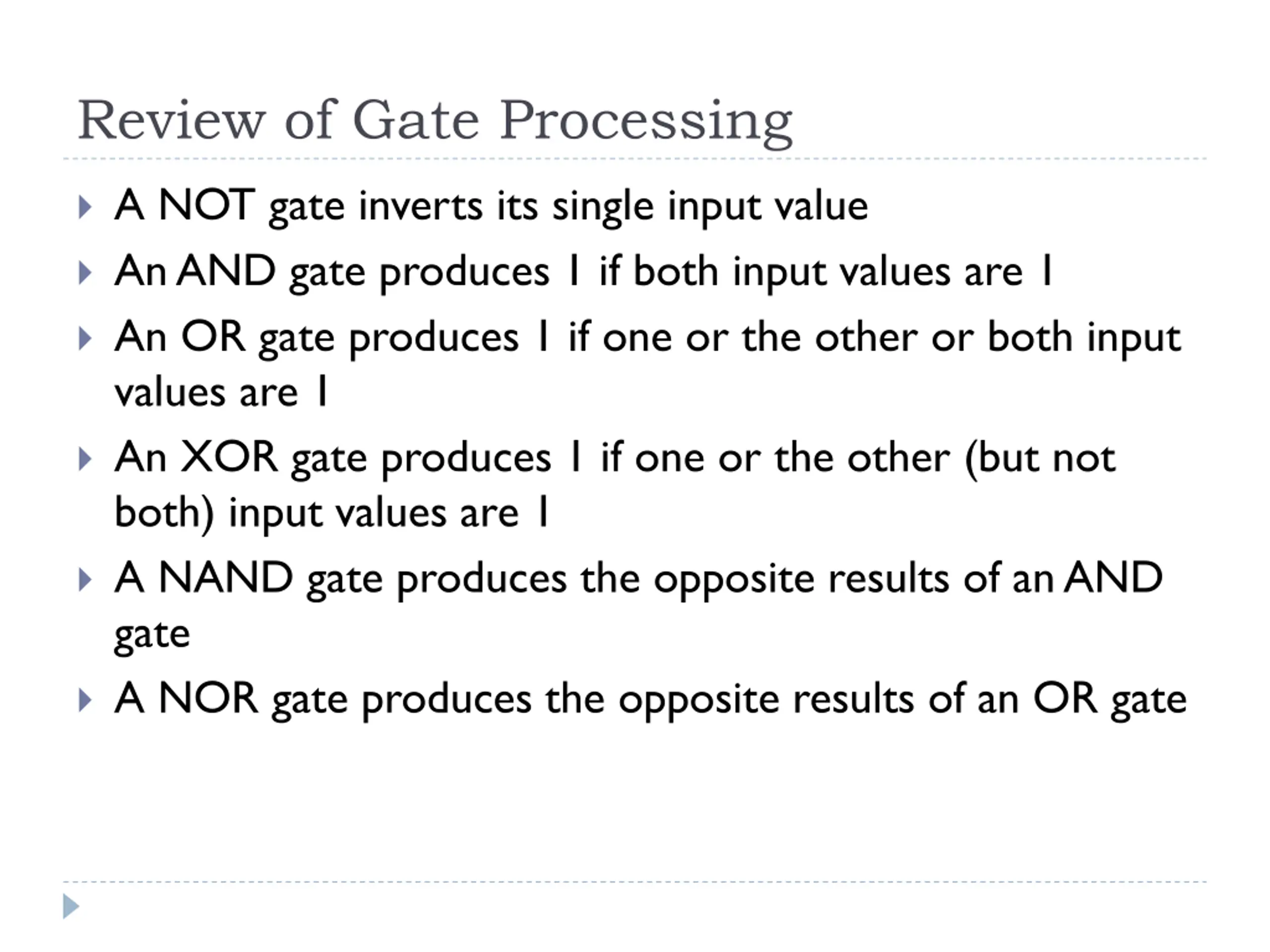 Review of Gate Processing

A NOT gate inverts its single input value

An AND gate produces 1 if both input values are 1

An OR gate produces 1 if one or the other or both input values are 1

An XOR gate produces 1 if one or the other (but not both) input values are 1

A NAND gate produces the opposite results of an AND gate

A NOR gate produces the opposite results of an OR gate